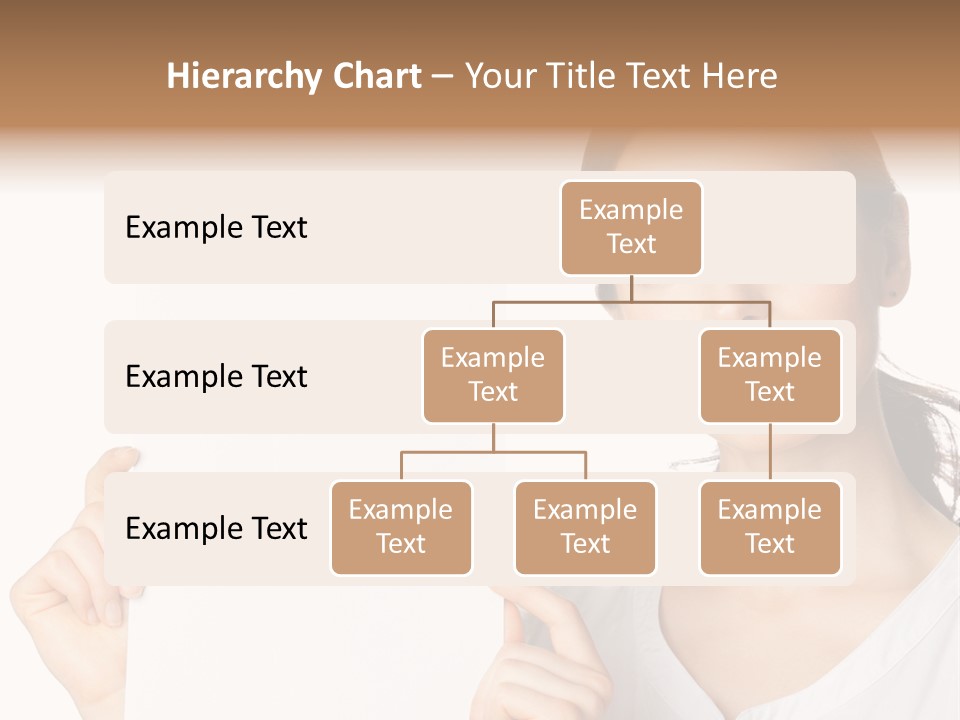 Hierarchy Chart – Your Title Text Here

Example Text

Example Text

Example Text

Example Text

Example Text

Example Text

Example Text

Example Text

Example Text